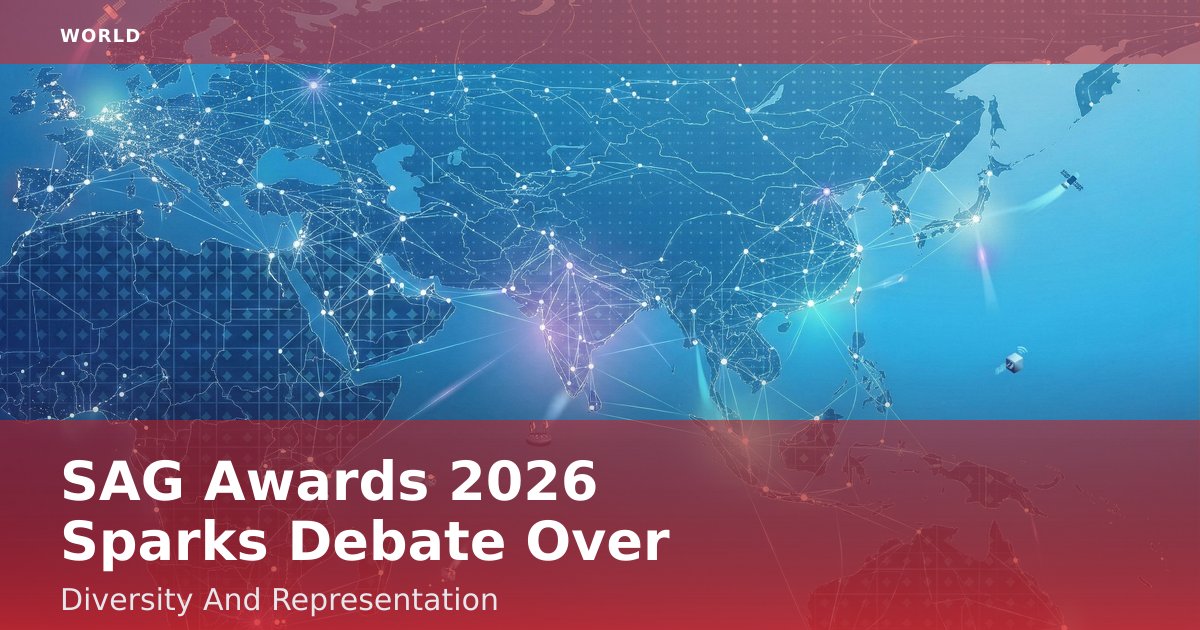 WORLD

SAG Awards 2026 Sparks Debate Over

Diversity And Representation